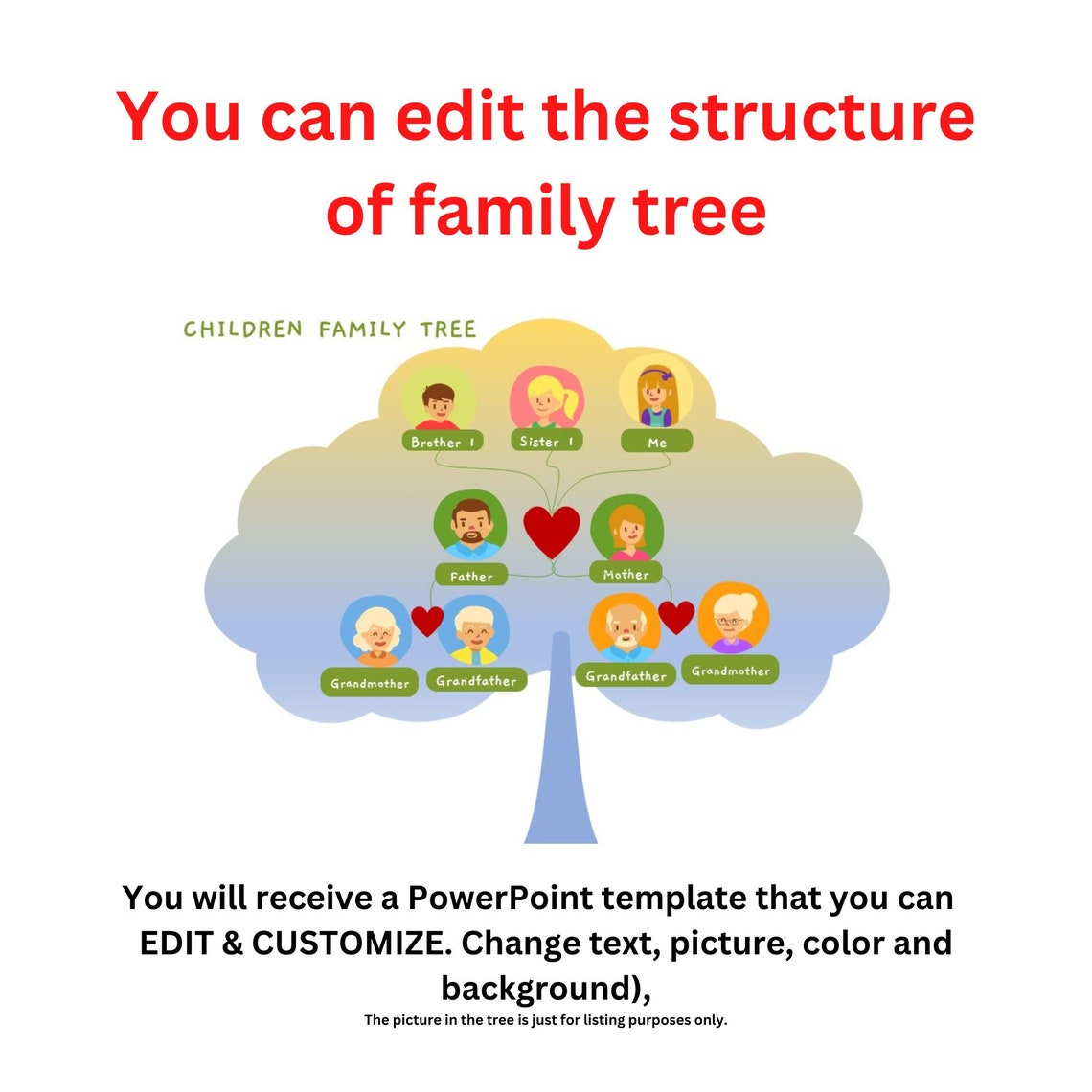 You can edit the structure of family tree

CHILDREN FAMILY TREE

Brother 1
Sister 1
Me

Father
Mother

Grandmother
Grandfather
Grandfather
Grandmother

You will receive a PowerPoint template that you can EDIT & CUSTOMIZE. Change text, picture, color and background),

The picture in the tree is just for listing purposes only.